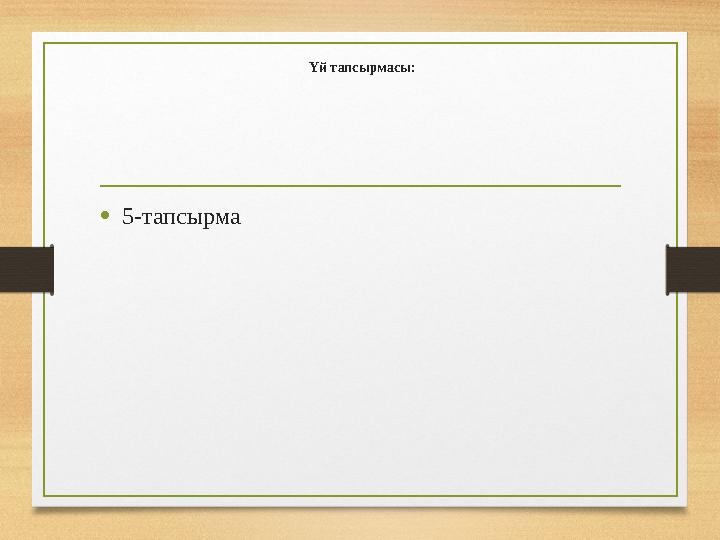 Үй тапсырмасы:

• 5-тапсырма